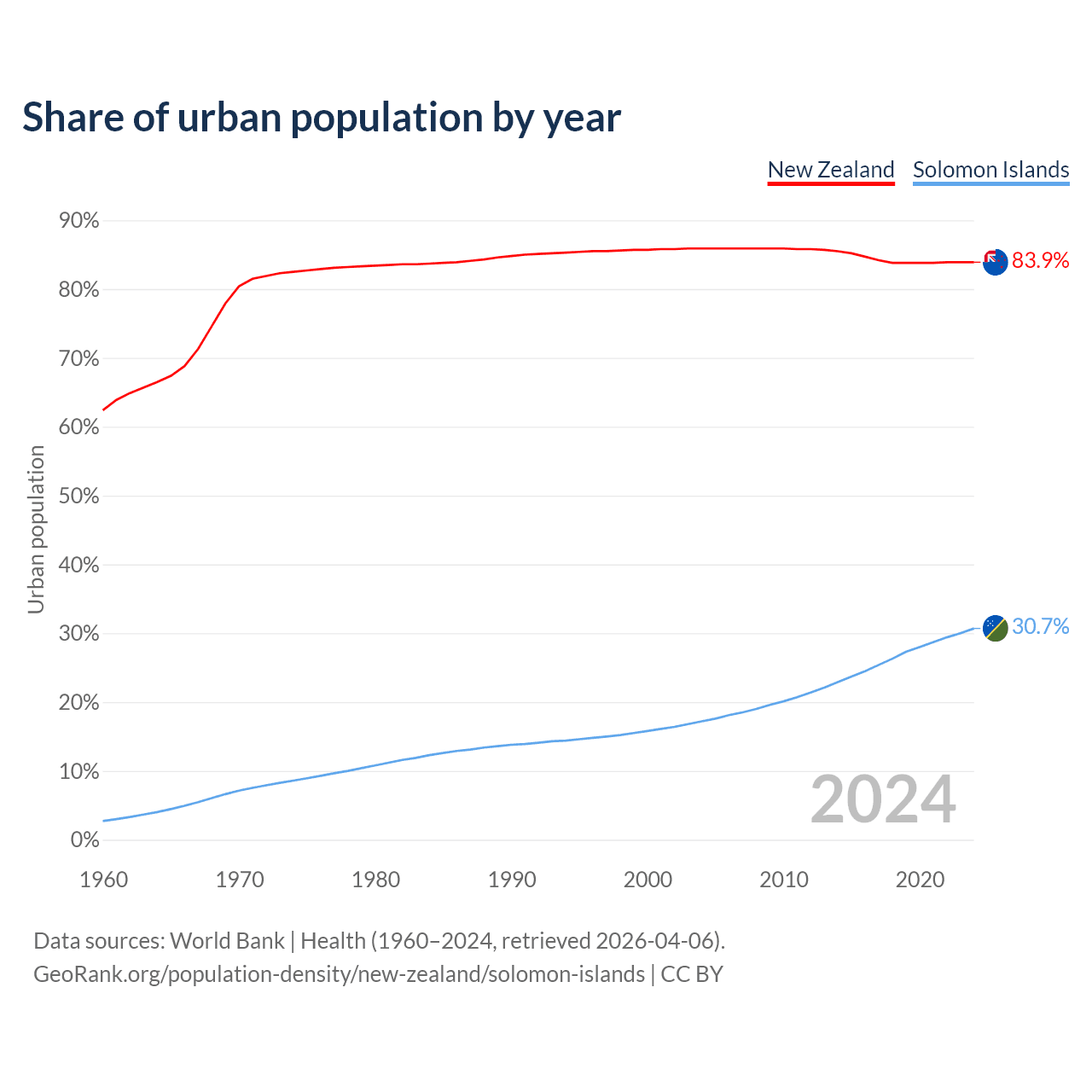 Share of urban population by year

New Zealand Solomon Islands

90%
80%
70%
60%
50%
40%
30%
20%
10%
0%

Urban population

83.9%
30.7%

2024

1960 1970 1980 1990 2000 2010 2020

Data sources: World Bank | Health (1960–2024, retrieved 2026-04-06).
GeoRank.org/population-density/new-zealand/solomon-islands | CC BY